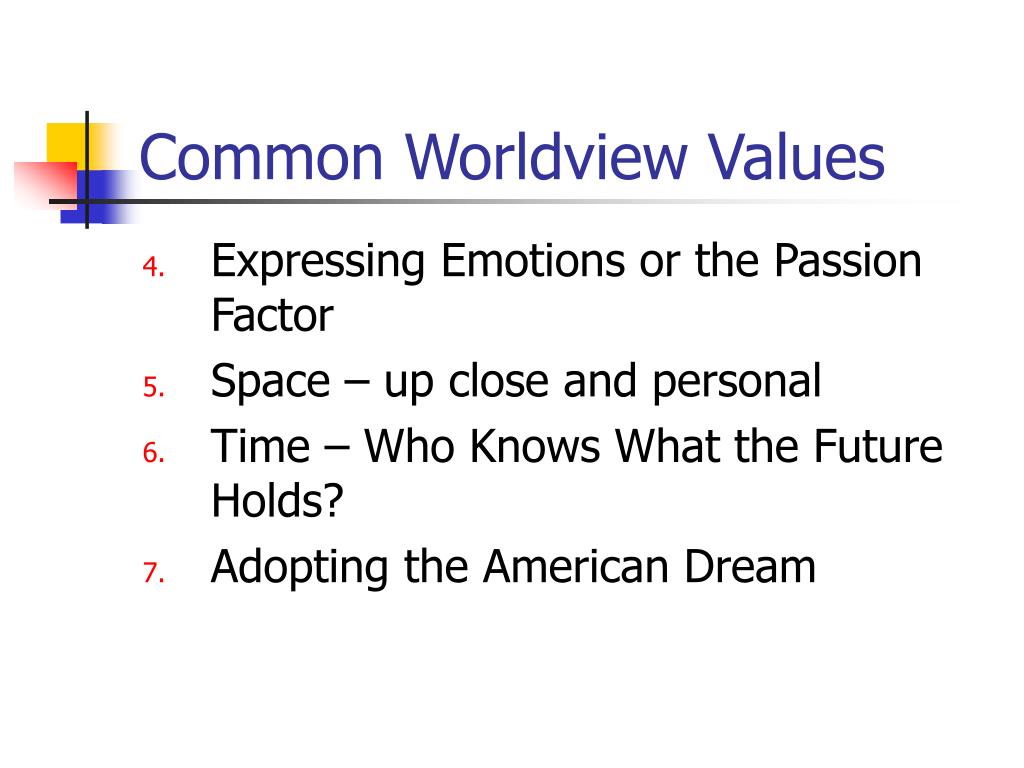 Common Worldview Values

4. Expressing Emotions or the Passion Factor
5. Space – up close and personal
6. Time – Who Knows What the Future Holds?
7. Adopting the American Dream